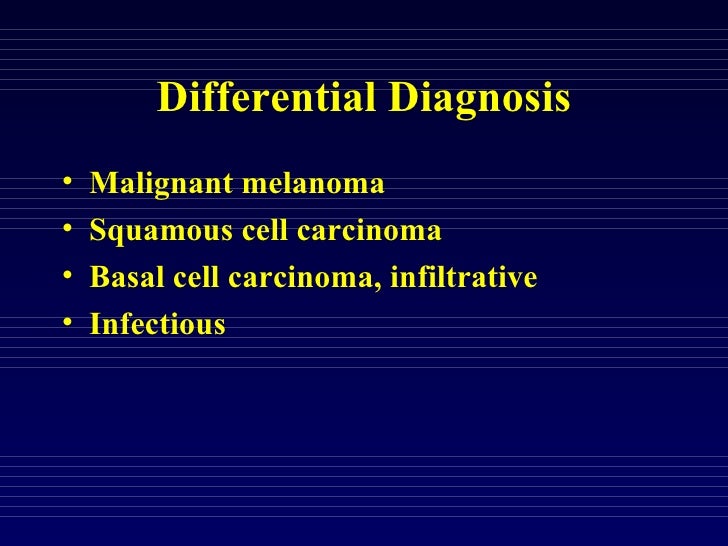 Differential Diagnosis

• Malignant melanoma
• Squamous cell carcinoma
• Basal cell carcinoma, infiltrative
• Infectious